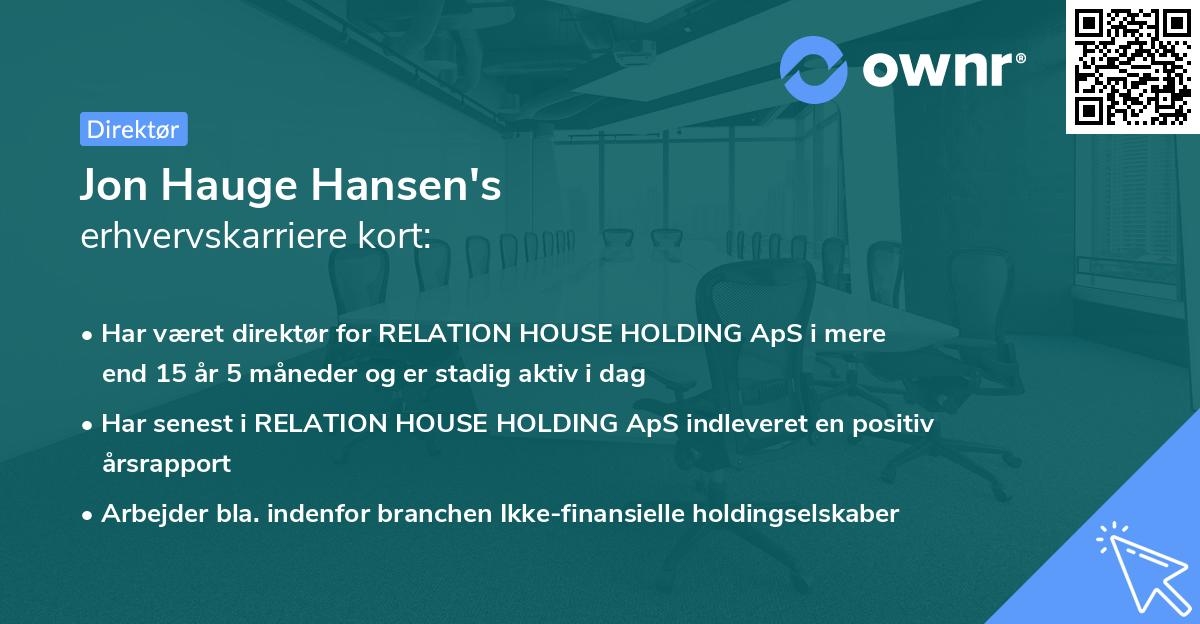 ownr®

Direktør

Jon Hauge Hansen's
erhvervskarriere kort:

• Har været direktør for RELATION HOUSE HOLDING ApS i mere end 15 år 5 måneder og er stadig aktiv i dag

• Har senest i RELATION HOUSE HOLDING ApS indleveret en positiv årsrapport

• Arbejder bla. indenfor branchen Ikke-finansielle holdingselskaber